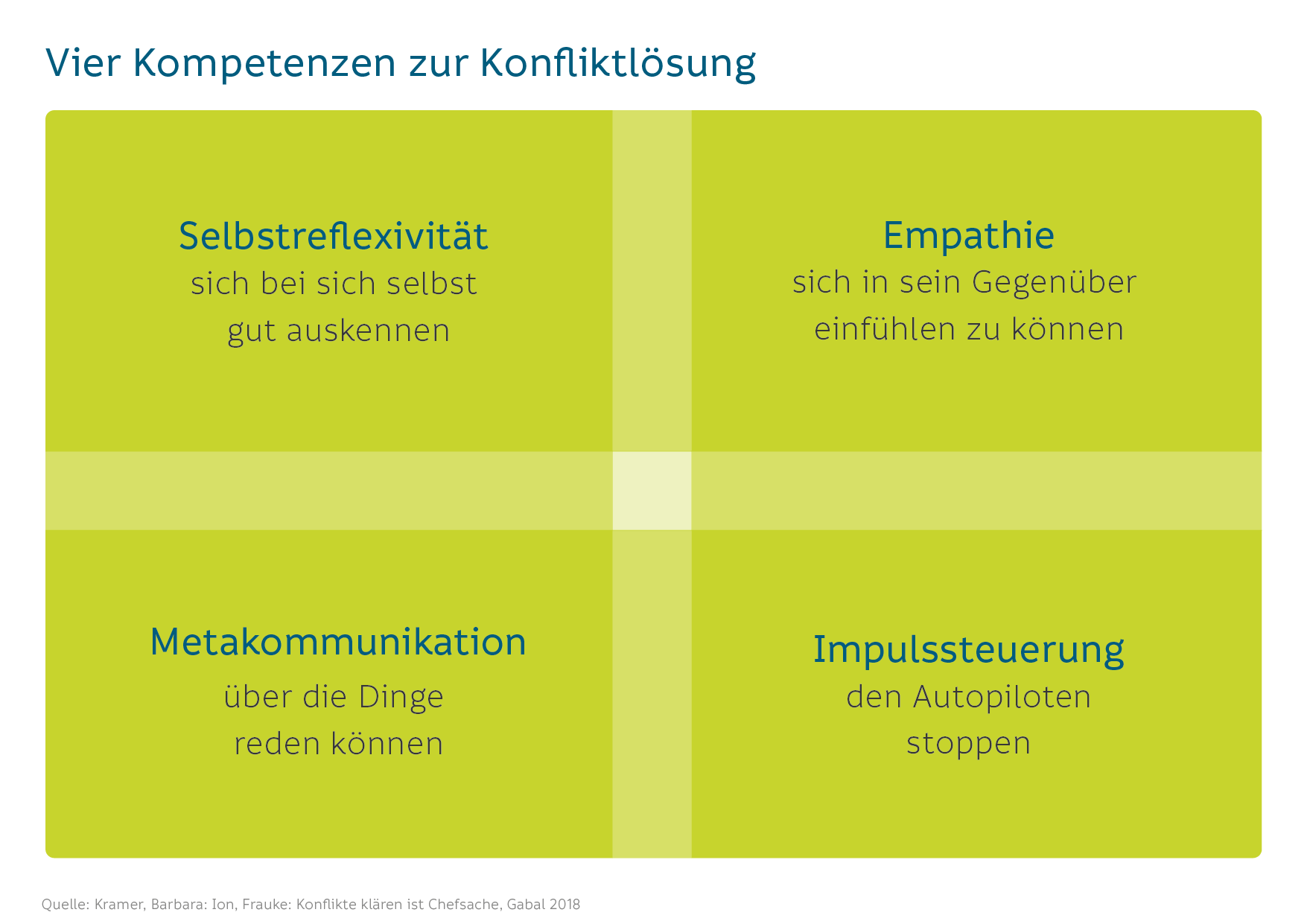 Vier Kompetenzen zur Konfliktlösung

Selbstreflexivität
sich bei sich selbst gut auskennen

Empathie
sich in sein Gegenüber einfühlen zu können

Metakommunikation
über die Dinge reden können

Impulssteuerung
den Autopiloten stoppen

Quelle: Kramer, Barbara: Ion, Frauke: Konflikte klären ist Chefsache, Gabal 2018